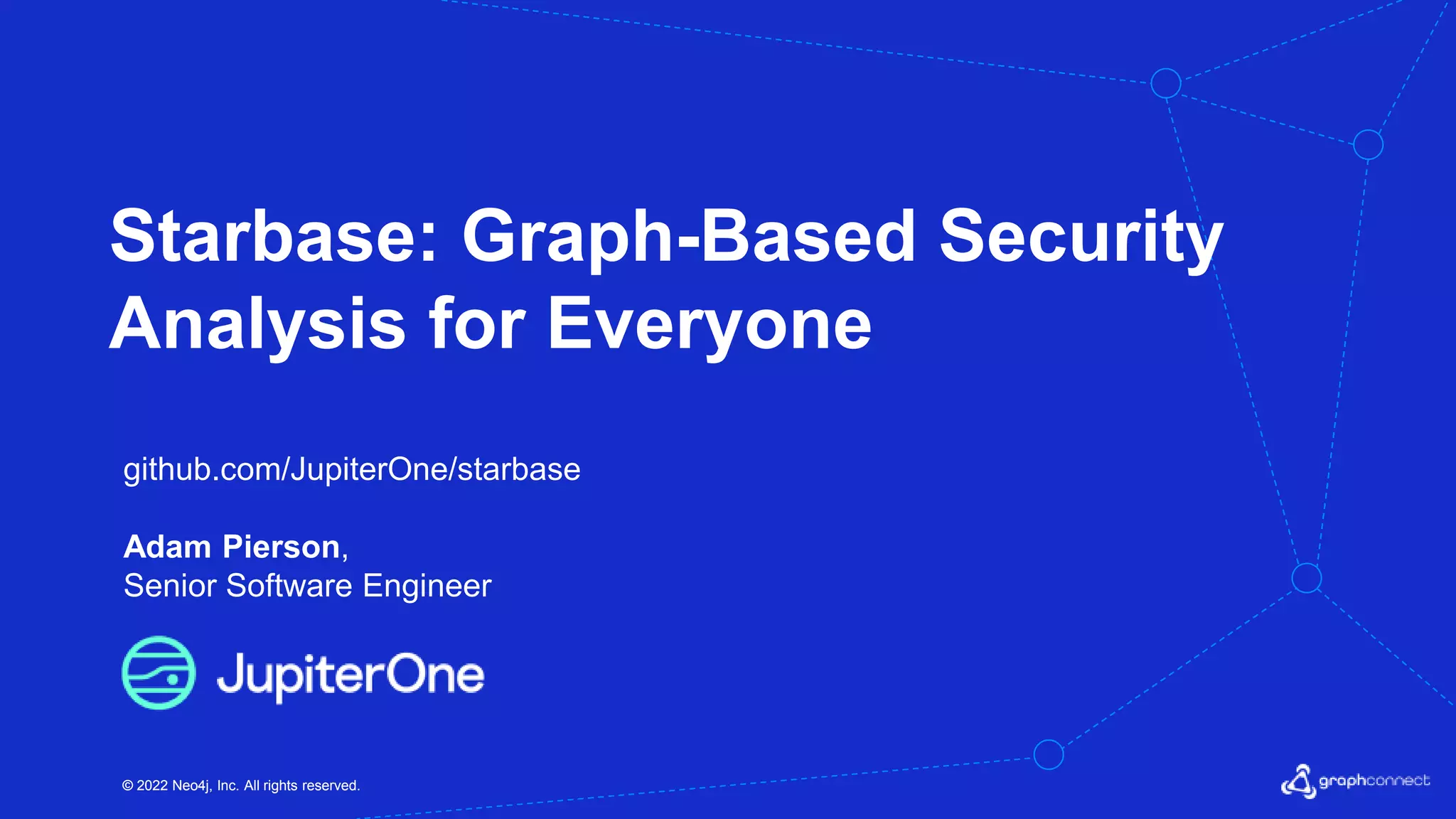 Starbase: Graph-Based Security Analysis for Everyone

github.com/JupiterOne/starbase

Adam Pierson,
Senior Software Engineer

JupiterOne

© 2022 Neo4j, Inc. All rights reserved.

graphconnect